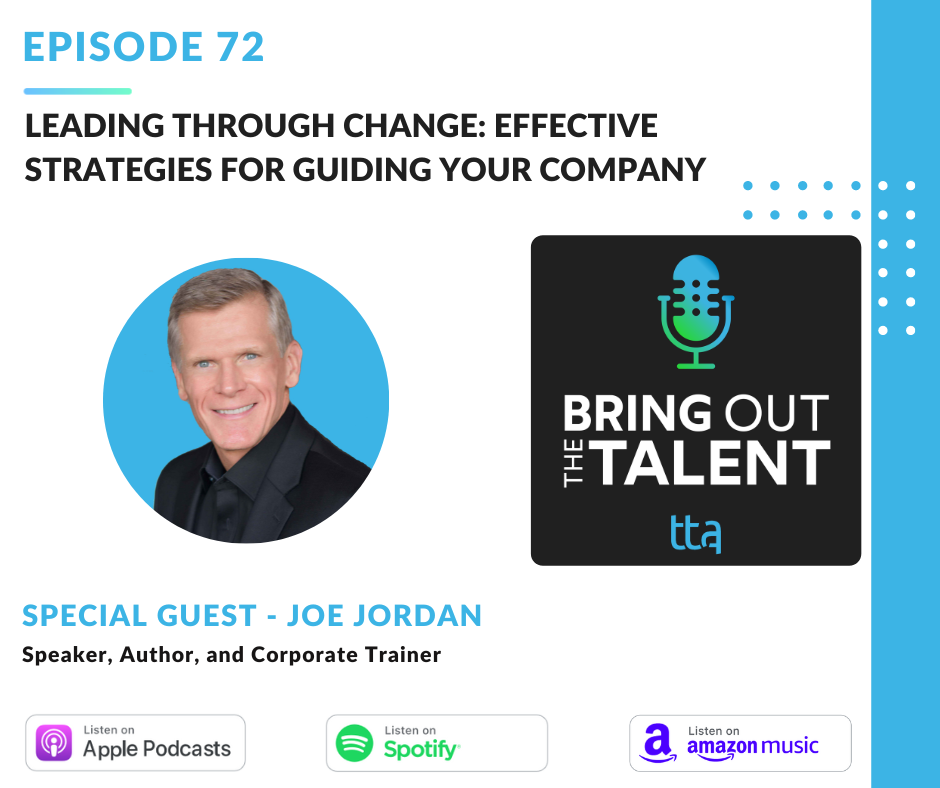 EPISODE 72

LEADING THROUGH CHANGE: EFFECTIVE STRATEGIES FOR GUIDING YOUR COMPANY

BRING OUT THE TALENT

tta

SPECIAL GUEST - JOE JORDAN

Speaker, Author, and Corporate Trainer

Listen on Apple Podcasts

Listen on Spotify

Listen on amazon music